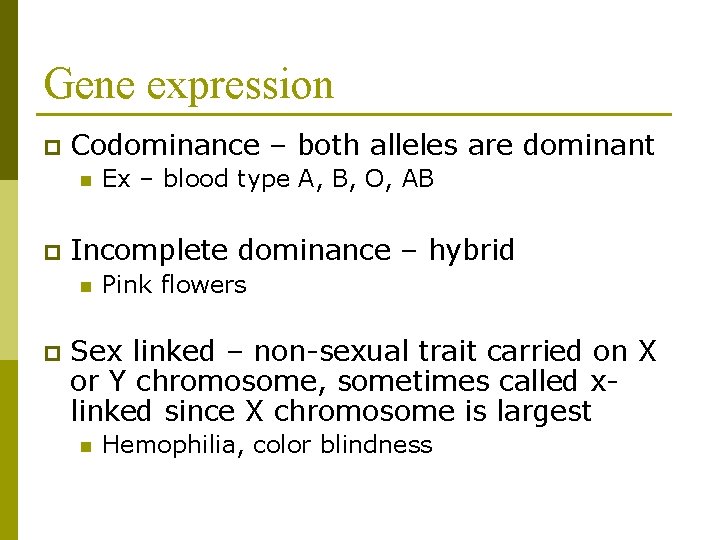 Gene expression

Codominance – both alleles are dominant

Ex – blood type A, B, O, AB

Incomplete dominance – hybrid

Pink flowers

Sex linked – non-sexual trait carried on X or Y chromosome, sometimes called x-linked since X chromosome is largest

Hemophilia, color blindness